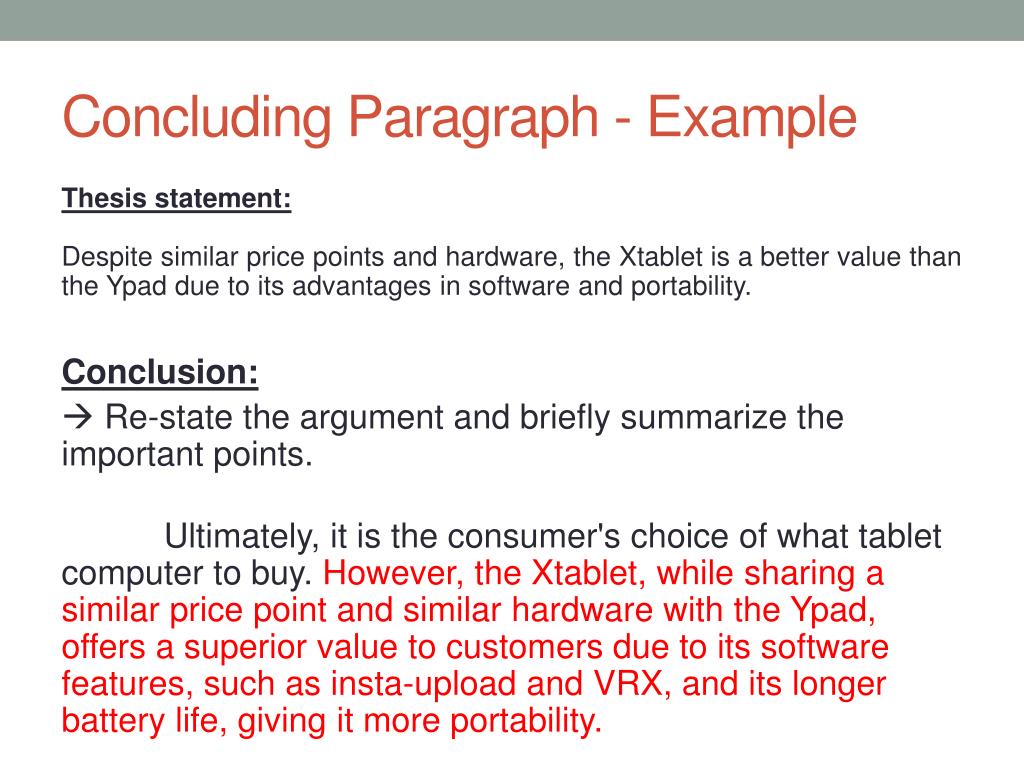 Concluding Paragraph - Example

Thesis statement:

Despite similar price points and hardware, the Xtablet is a better value than the Ypad due to its advantages in software and portability.

Conclusion:

→ Re-state the argument and briefly summarize the important points.

Ultimately, it is the consumer's choice of what tablet computer to buy. However, the Xtablet, while sharing a similar price point and similar hardware with the Ypad, offers a superior value to customers due to its software features, such as insta-upload and VRX, and its longer battery life, giving it more portability.